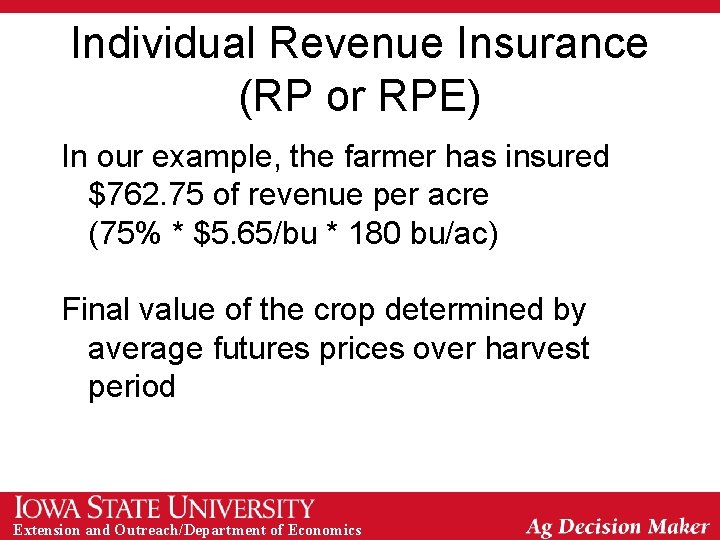 Individual Revenue Insurance (RP or RPE)

In our example, the farmer has insured \$762.75 of revenue per acre (75% * \$5.65/bu * 180 bu/ac)

Final value of the crop determined by average futures prices over harvest period

IOWA STATE UNIVERSITY
Extension and Outreach/Department of Economics

Ag Decision Maker